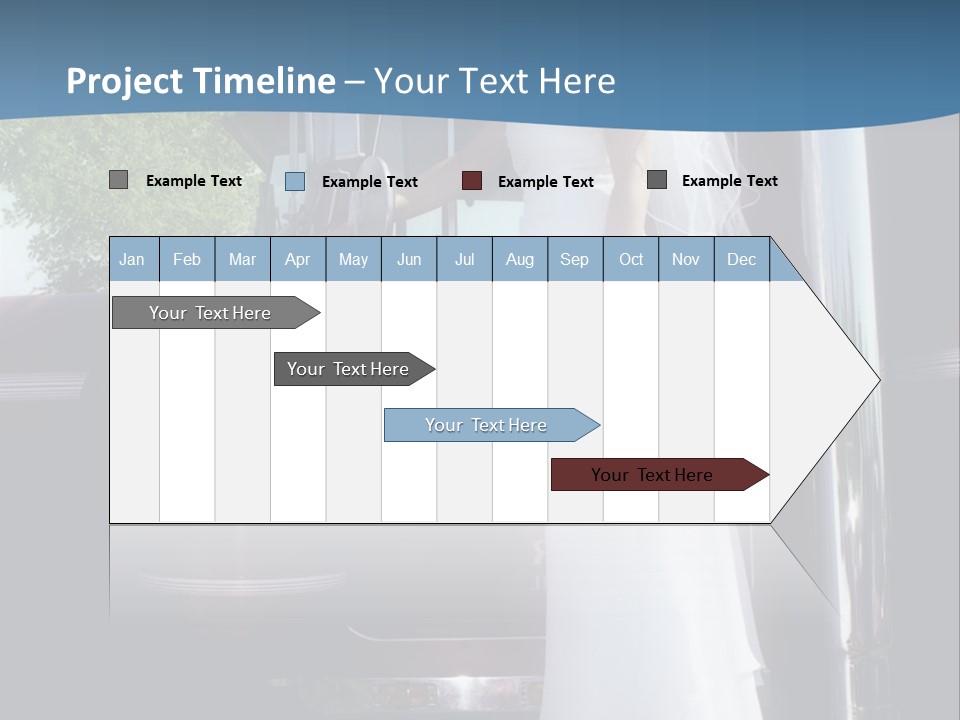 Project Timeline – Your Text Here

Example Text Example Text Example Text Example Text

| Jan | Feb | Mar | Apr | May | Jun | Jul | Aug | Sep | Oct | Nov | Dec |
|---|---|---|---|---|---|---|---|---|---|---|---|

Your Text Here

Your Text Here

Your Text Here

Your Text Here